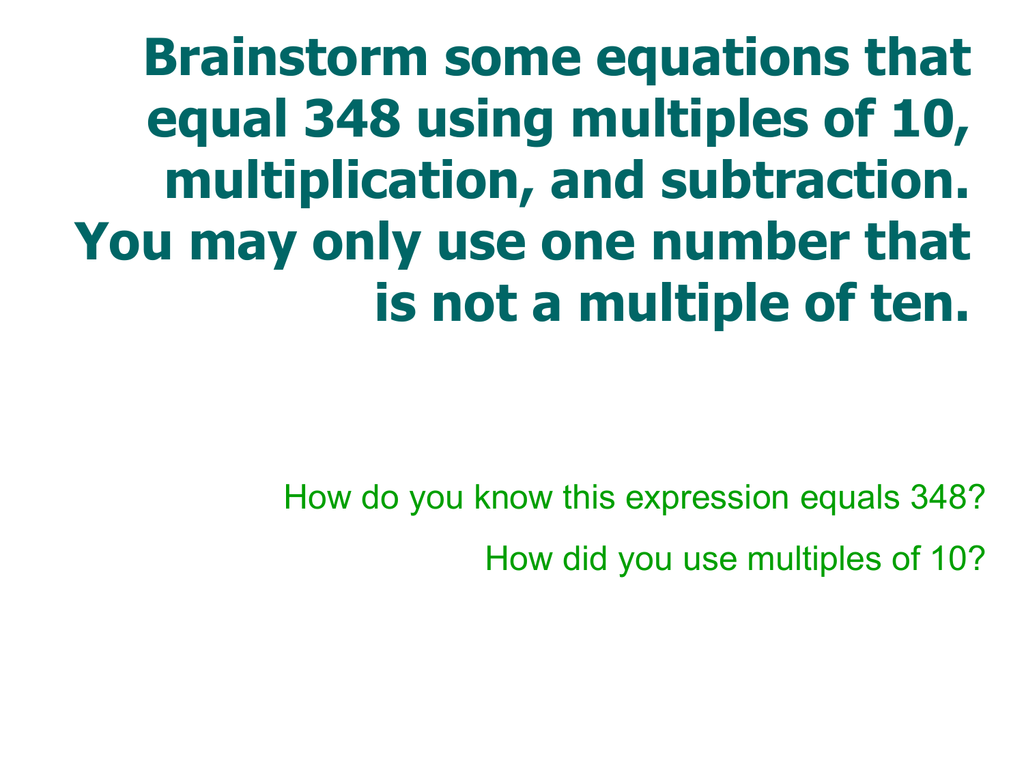 Brainstorm some equations that equal 348 using multiples of 10, multiplication, and subtraction. You may only use one number that is not a multiple of ten.

How do you know this expression equals 348?

How did you use multiples of 10?